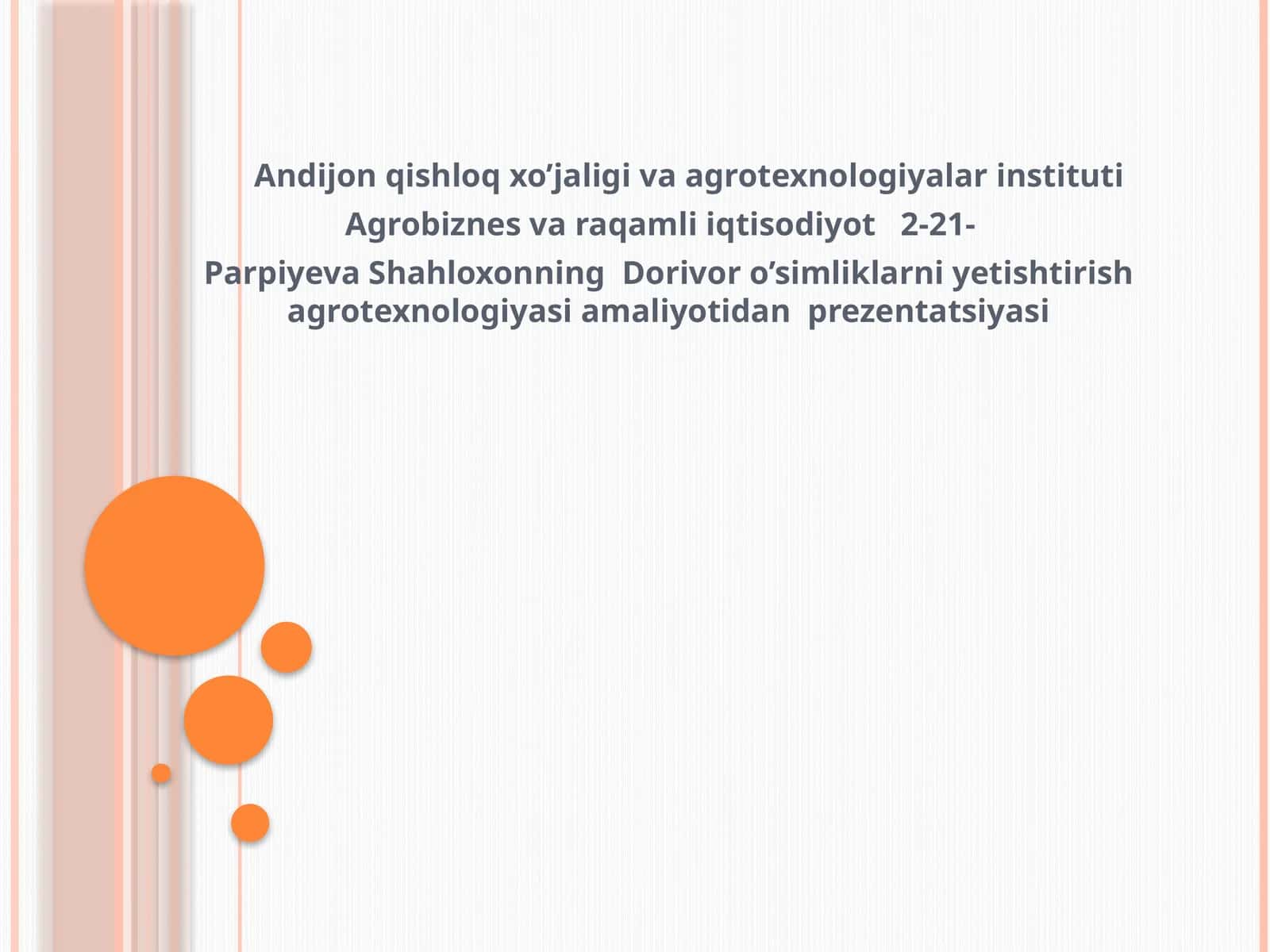 Andijon qishloq xo’jaligi va agrotexnologiyalar instituti

Agrobiznes va raqamli iqtisodiyot 2-21-

Parpiyeva Shahloxonning Dorivor o’simliklarni yetishtirish agrotexnologiyasi amaliyotidan prezentatsiyasi